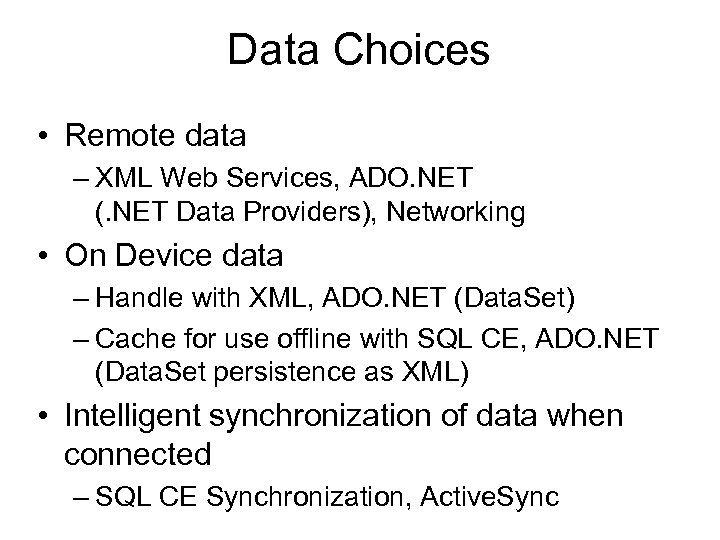 Data Choices

• Remote data
– XML Web Services, ADO.NET (.NET Data Providers), Networking
• On Device data
– Handle with XML, ADO.NET (DataSet)
– Cache for use offline with SQL CE, ADO.NET (DataSet persistence as XML)
• Intelligent synchronization of data when connected
– SQL CE Synchronization, ActiveSync